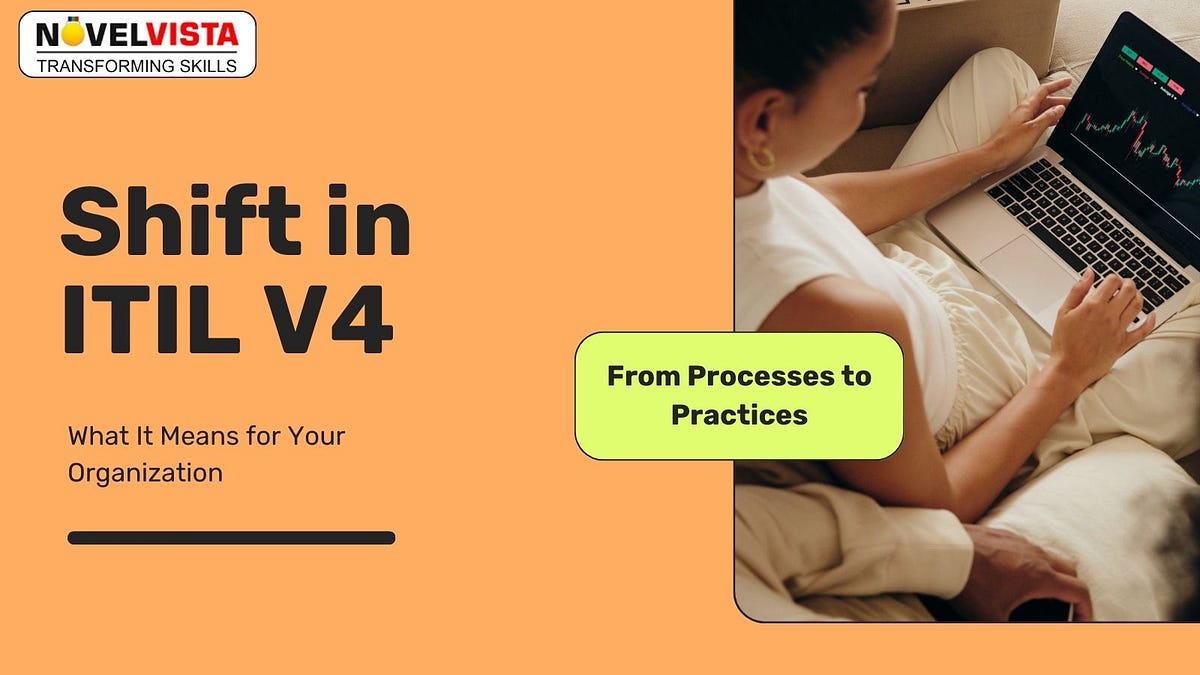 NOVELVISTA
TRANSFORMING SKILLS

Shift in ITIL V4

What It Means for Your Organization

From Processes to Practices